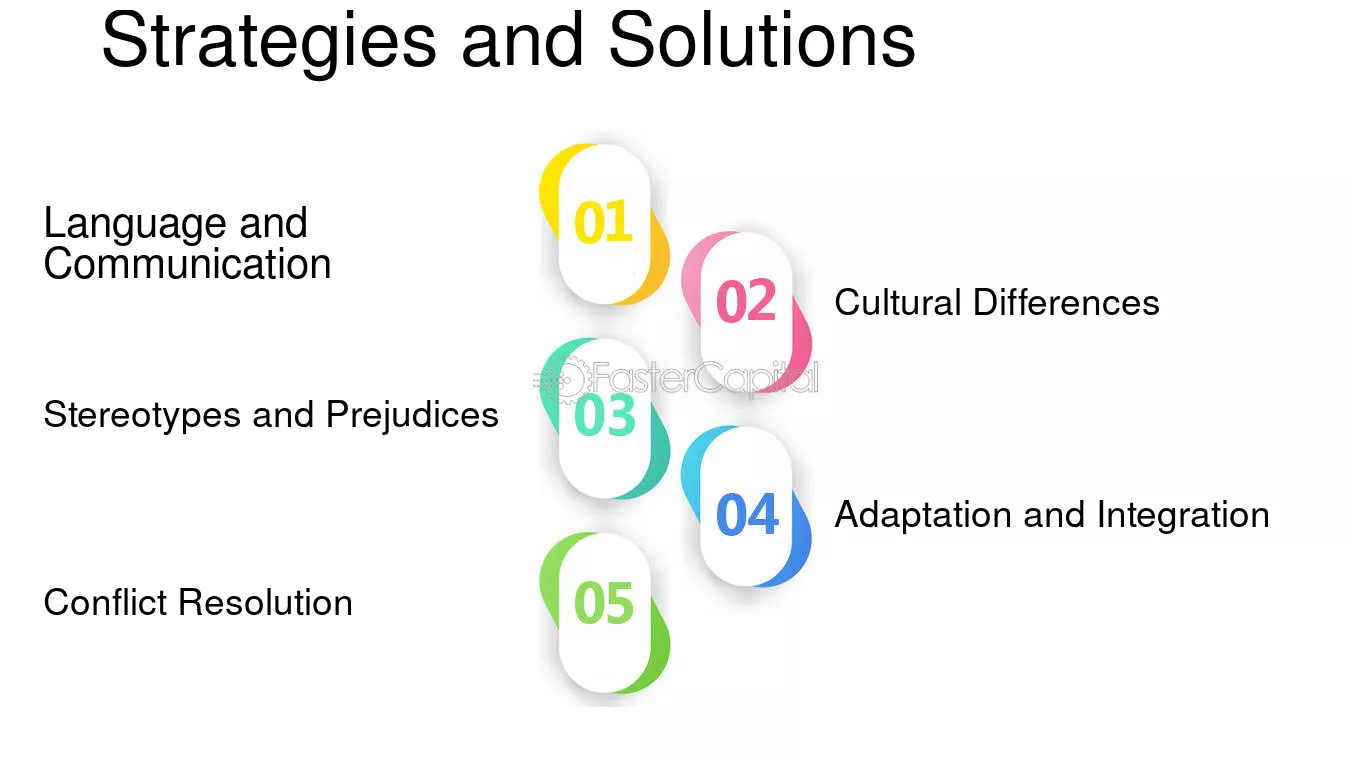 Strategies and Solutions

Language and Communication

01

02

Cultural Differences

Stereotypes and Prejudices

03

04

Adaptation and Integration

Conflict Resolution

05

FasterCapital